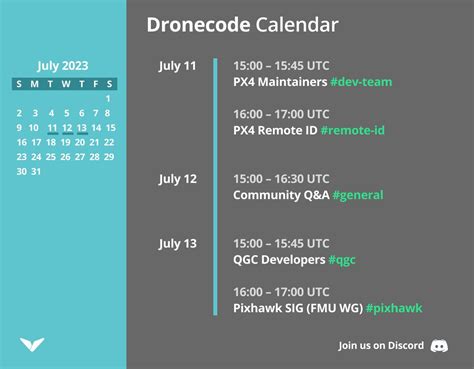 July 2023

| S | M | T | W | T | F | S |
|---|---|---|---|---|---|---|
| | | | | | | 1 |
| 2 | 3 | 4 | 5 | 6 | 7 | 8 |
| 9 | 10 | 11 | 12 | 13 | 14 | 15 |
| 16 | 17 | 18 | 19 | 20 | 21 | 22 |
| 23 | 24 | 25 | 26 | 27 | 28 | 29 |
| 30 | 31 | | | | | |

Dronecode Calendar

July 11

15:00 – 15:45 UTC
PX4 Maintainers #dev-team

16:00 – 17:00 UTC
PX4 Remote ID #remote-id

July 12

15:00 – 16:30 UTC
Community Q&A #general

July 13

15:00 – 15:45 UTC
QGC Developers #qgc

16:00 – 17:00 UTC
Pixhawk SIG (FMU WG) #pixhawk

Join us on Discord